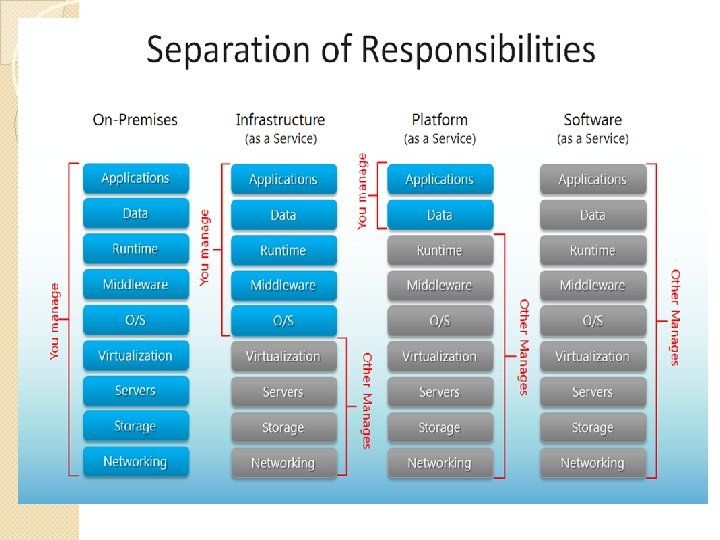 Separation of Responsibilities

On-Premises

You manage

Applications
Data
Runtime
Middleware
O/S
Virtualization
Servers
Storage
Networking

Infrastructure
(as a Service)

You manage

Applications
Data
Runtime
Middleware
O/S
Virtualization
Servers
Storage
Networking

Other Manages

Platform
(as a Service)

You manage

Applications
Data
Runtime
Middleware
O/S
Virtualization
Servers
Storage
Networking

Other Manages

Software
(as a Service)

Applications
Data
Runtime
Middleware
O/S
Virtualization
Servers
Storage
Networking

Other Manages